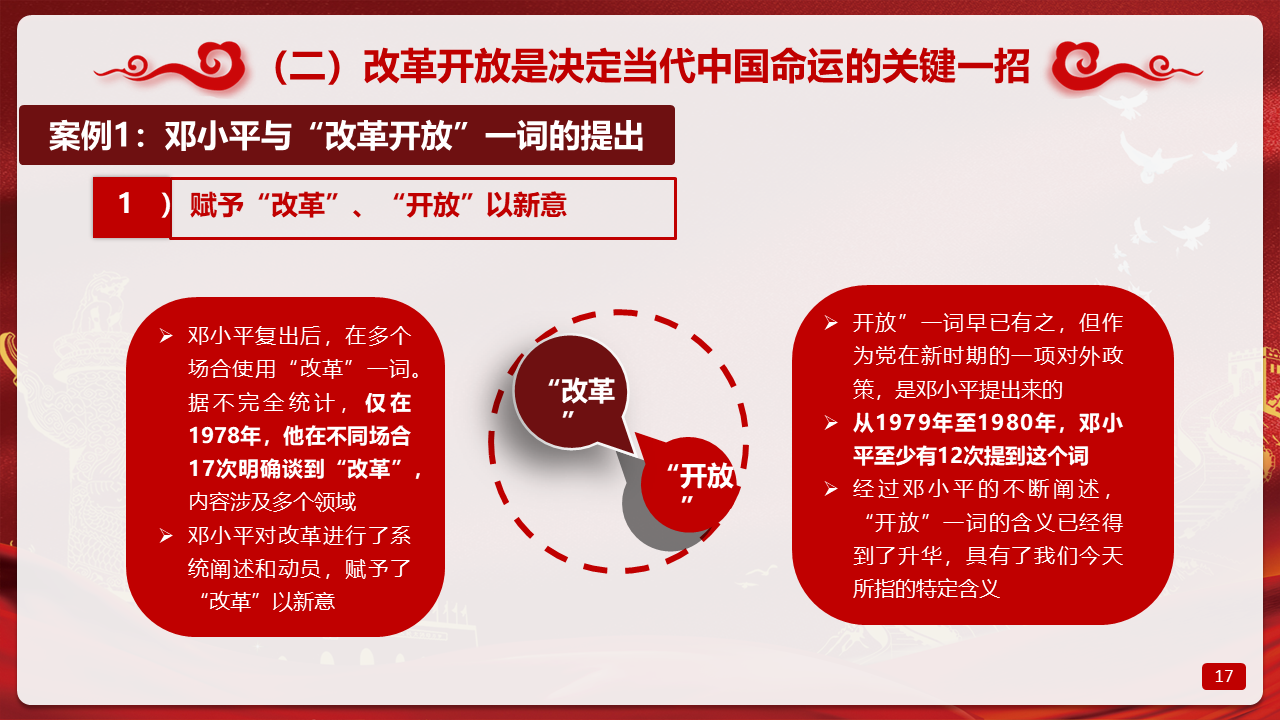 （二）改革开放是决定当代中国命运的关键一招

案例1：邓小平与“改革开放”一词的提出

1 ）赋予“改革”、“开放”以新意

➢ 邓小平复出后，在多个场合使用“改革”一词。据不完全统计，仅在1978年，他在不同场合17次明确谈到“改革”，内容涉及多个领域

➢ 邓小平对改革进行了系统阐述和动员，赋予了“改革”以新意

“改革”

“开放”

➢ 开放”一词早已有之，但作为党在新时期的一项对外政策，是邓小平提出来的

➢ 从1979年至1980年，邓小平至少有12次提到这个词

➢ 经过邓小平的不断阐述，“开放”一词的含义已经得到了升华，具有了我们今天所指的特定含义

17